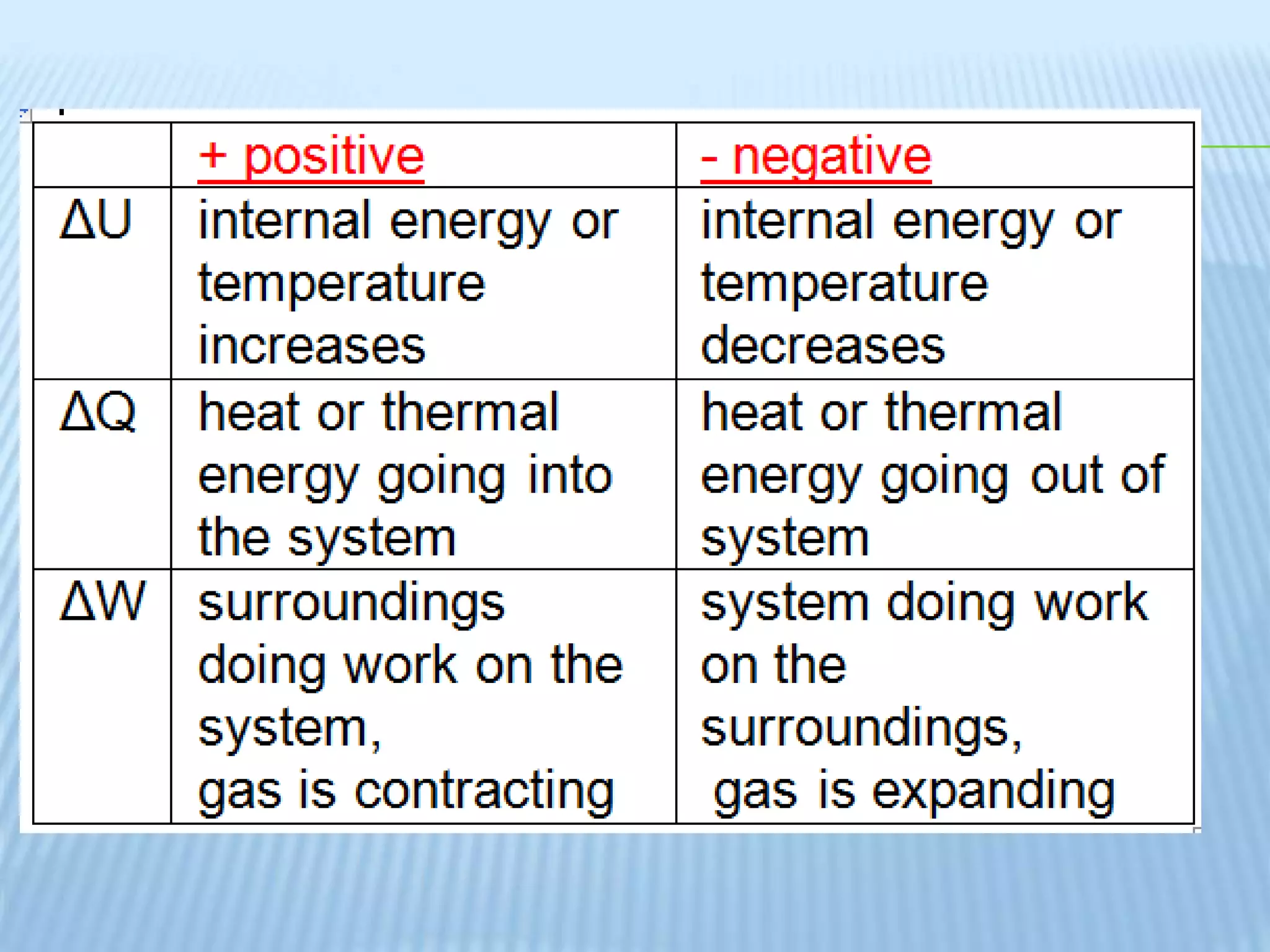 | | + positive | - negative |
|---|---|---|
| $\Delta U$ | internal energy or temperature increases | internal energy or temperature decreases |
| $\Delta Q$ | heat or thermal energy going into the system | heat or thermal energy going out of system |
| $\Delta W$ | surroundings doing work on the system, gas is contracting | system doing work on the surroundings, gas is expanding |